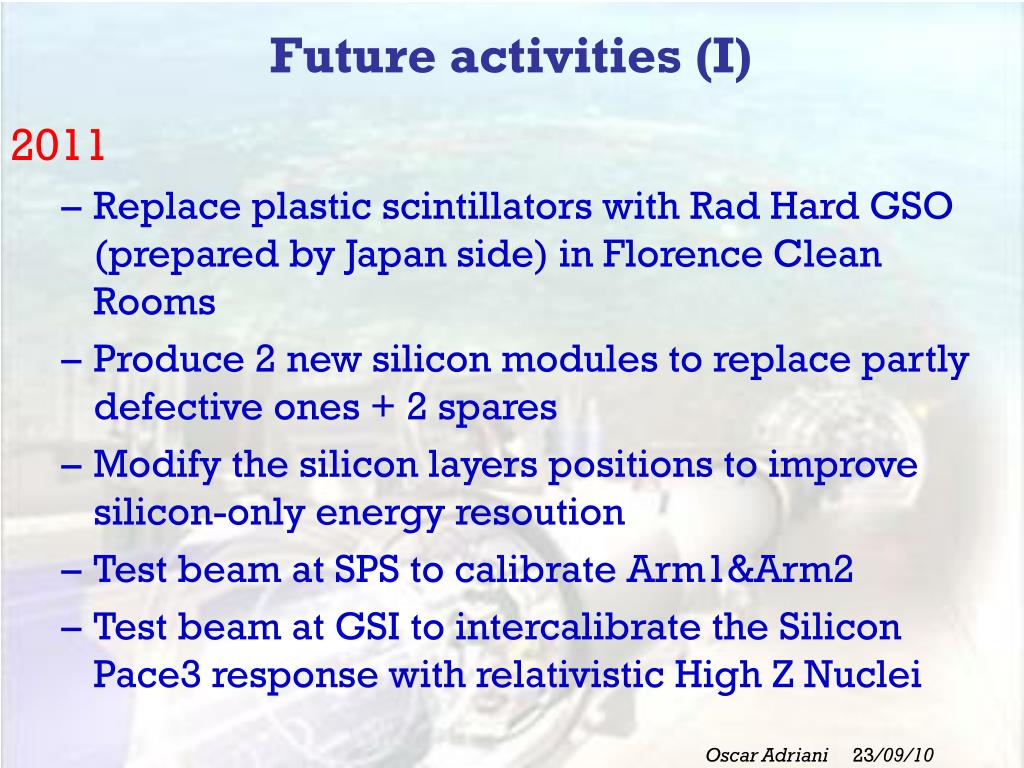 Future activities (I)

2011

– Replace plastic scintillators with Rad Hard GSO (prepared by Japan side) in Florence Clean Rooms

– Produce 2 new silicon modules to replace partly defective ones + 2 spares

– Modify the silicon layers positions to improve silicon-only energy resoution

– Test beam at SPS to calibrate Arm1&Arm2

– Test beam at GSI to intercalibrate the Silicon Pace3 response with relativistic High Z Nuclei

Oscar Adriani 23/09/10